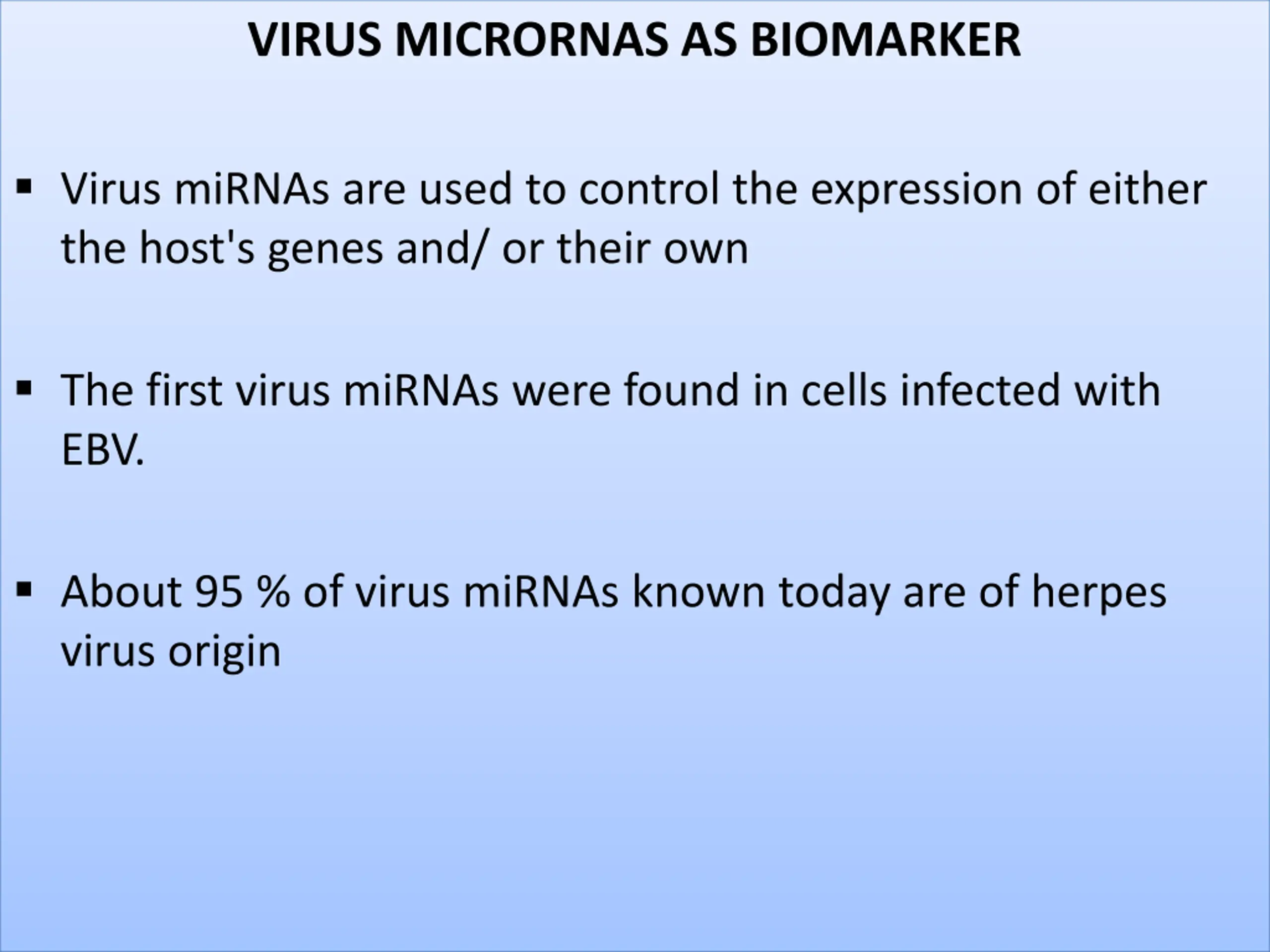 VIRUS MICRORNAS AS BIOMARKER

▪ Virus miRNAs are used to control the expression of either the host's genes and/ or their own

▪ The first virus miRNAs were found in cells infected with EBV.

▪ About 95 % of virus miRNAs known today are of herpes virus origin